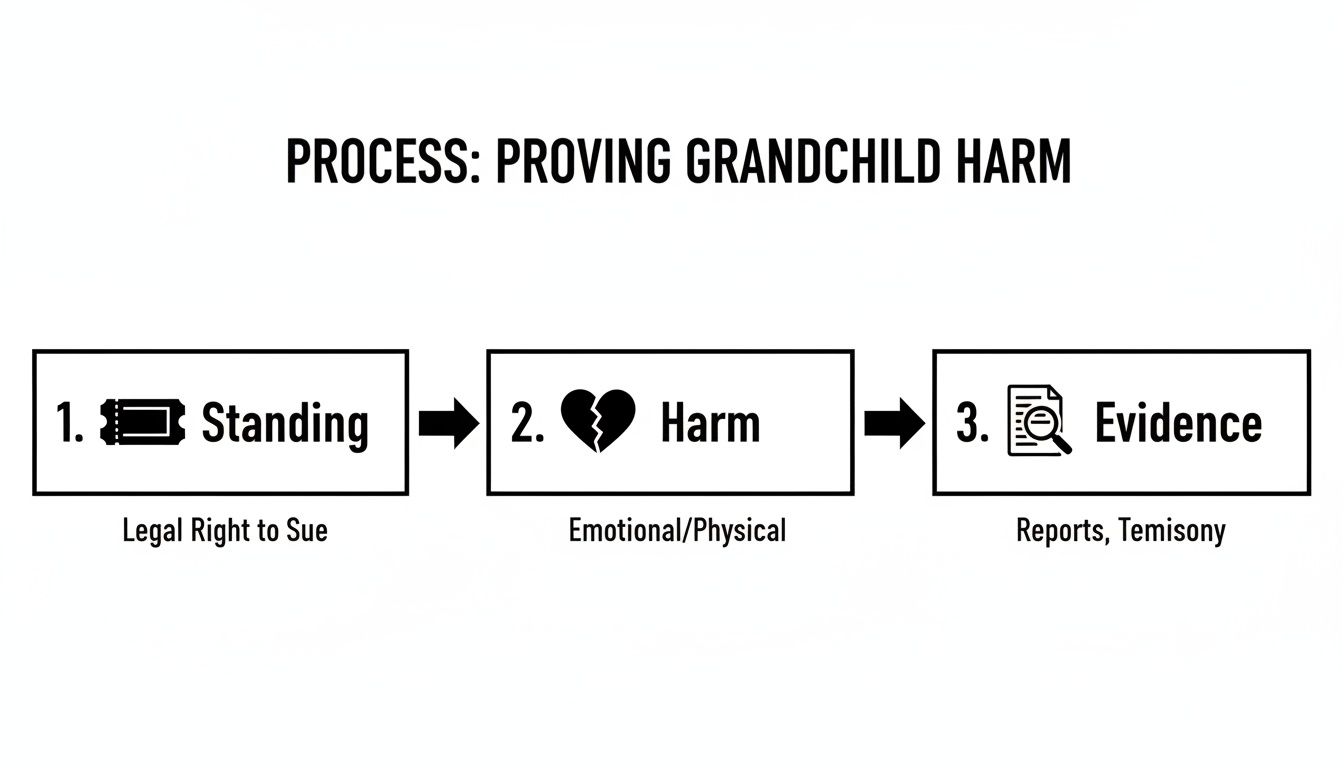 PROCESS: PROVING GRANDCHILD HARM

1. Standing

Legal Right to Sue

2. Harm

Emotional/Physical

3. Evidence

Reports, Temisony